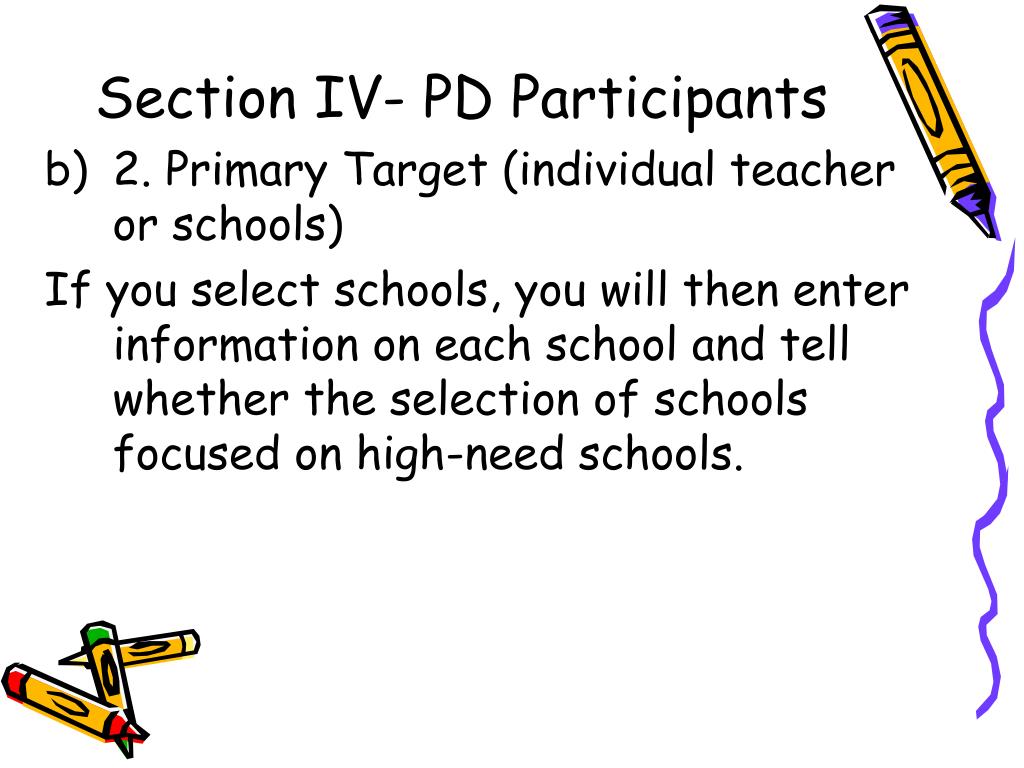 Section IV- PD Participants

b) 2. Primary Target (individual teacher or schools)

If you select schools, you will then enter information on each school and tell whether the selection of schools focused on high-need schools.